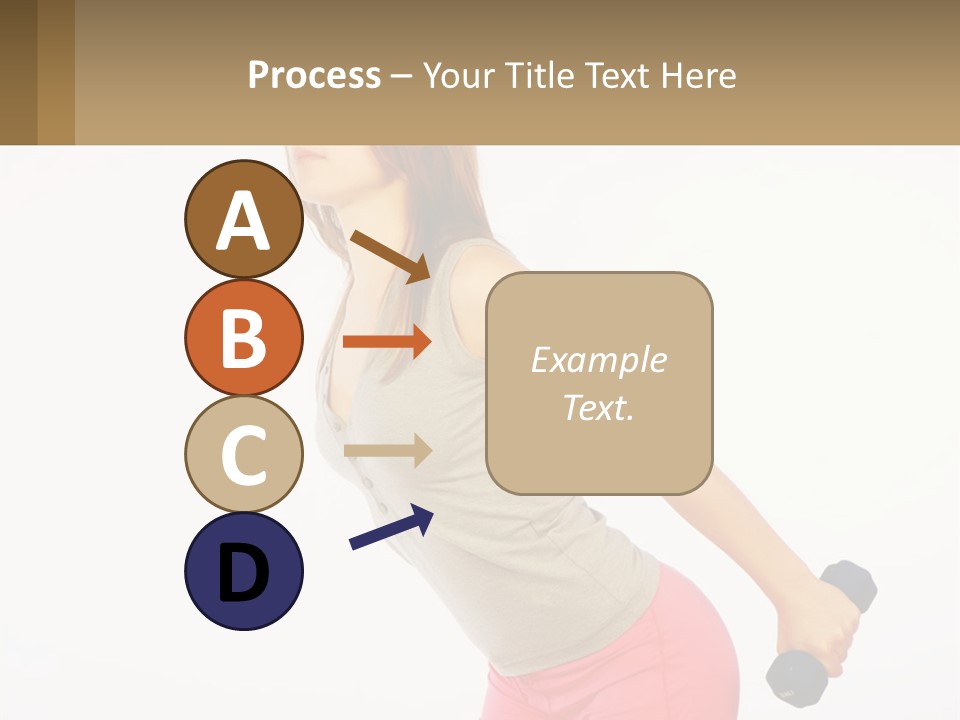 Process – Your Title Text Here

A

B

C

D

Example Text.